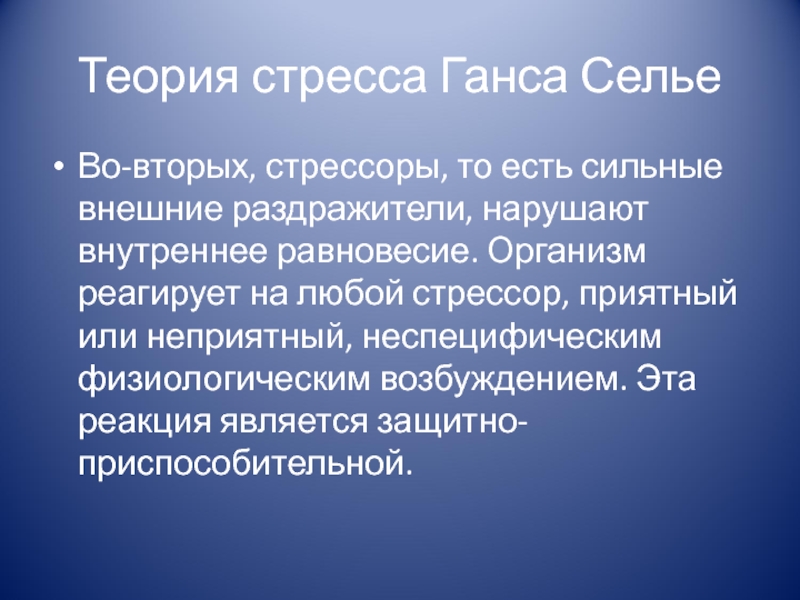 Теория стресса Ганса Селье

• Во-вторых, стрессоры, то есть сильные внешние раздражители, нарушают внутреннее равновесие. Организм реагирует на любой стрессор, приятный или неприятный, неспецифическим физиологическим возбуждением. Эта реакция является защитно-приспособительной.